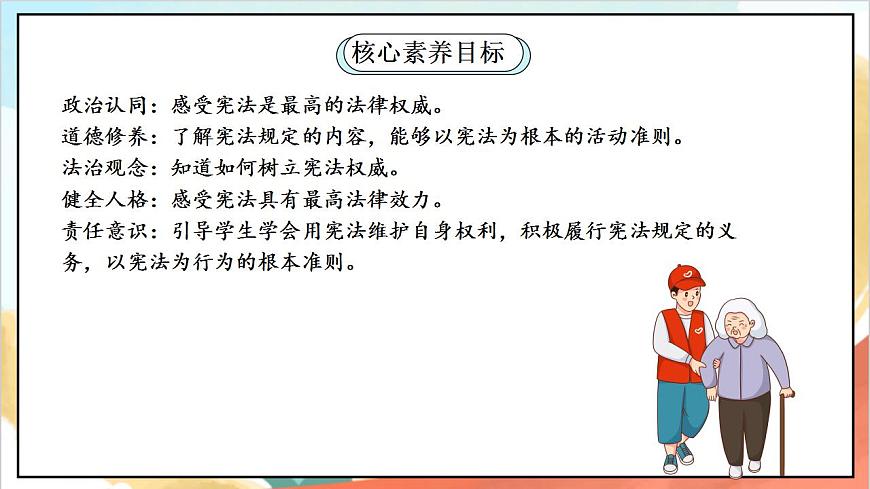 核心素养目标

政治认同：感受宪法是最高的法律权威。
道德修养：了解宪法规定的内容，能够以宪法为根本的活动准则。
法治观念：知道如何树立宪法权威。
健全人格：感受宪法具有最高法律效力。
责任意识：引导学生学会用宪法维护自身权利，积极履行宪法规定的义务，以宪法为行为的根本准则。